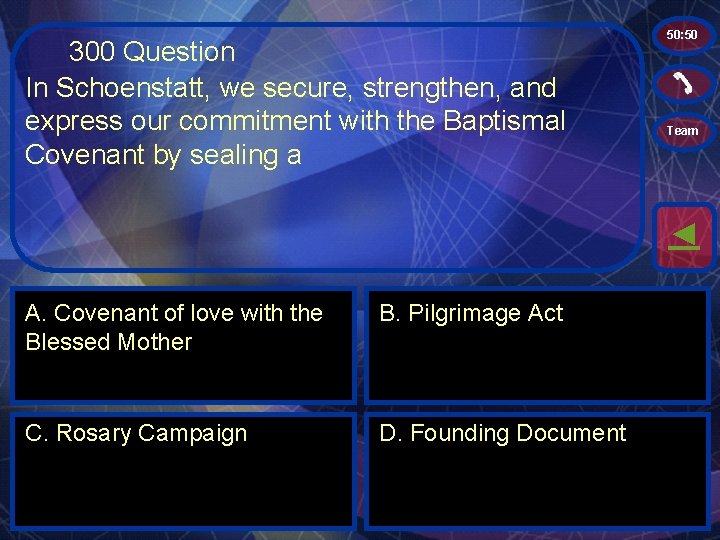 300 Question

In Schoenstatt, we secure, strengthen, and express our commitment with the Baptismal Covenant by sealing a

50:50

Team

A. Covenant of love with the Blessed Mother

B. Pilgrimage Act

C. Rosary Campaign

D. Founding Document